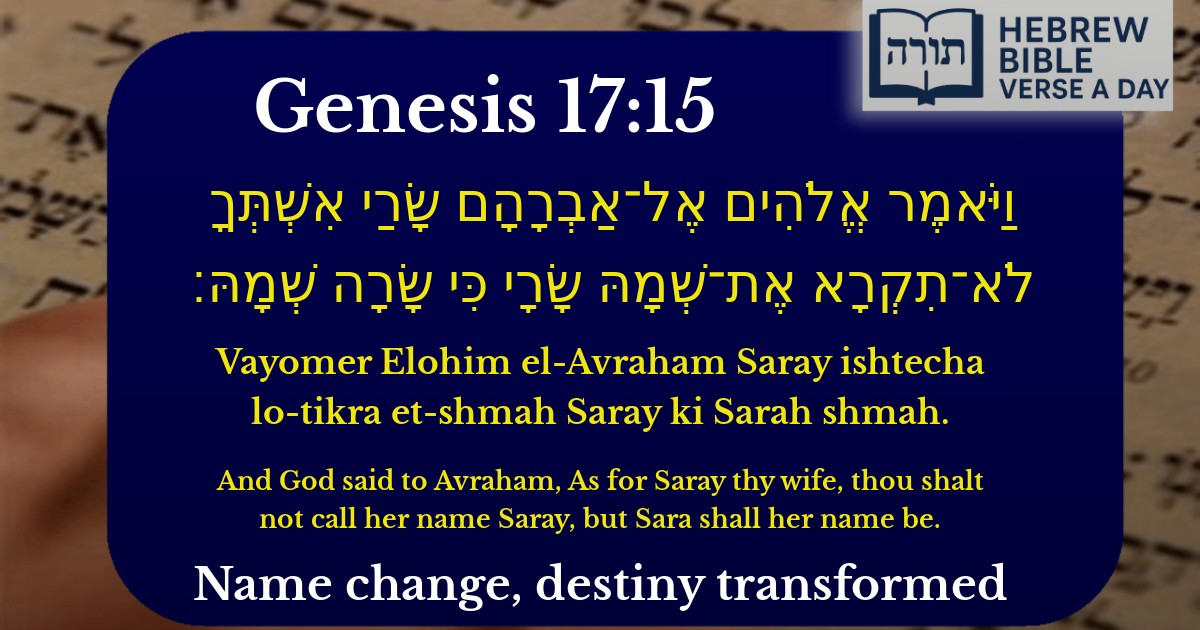 תורה HEBREW BIBLE VERSE A DAY

Genesis 17:15

וַיֹּאמֶר אֱלֹהִים אֶל־אַבְרָהָם שָׂרַי אִשְׁתְּךָ לֹא־תִקְרָא אֶת־שְׁמָהּ שָׂרָי כִּי שָׂרָה שְׁמָהּ׃

Vayomer Elohim el-Avraham Saray ishtecha lo-tikra et-shmah Saray ki Sarah shmah.

And God said to Avraham, As for Saray thy wife, thou shalt not call her name Saray, but Sara shall her name be.

Name change, destiny transformed